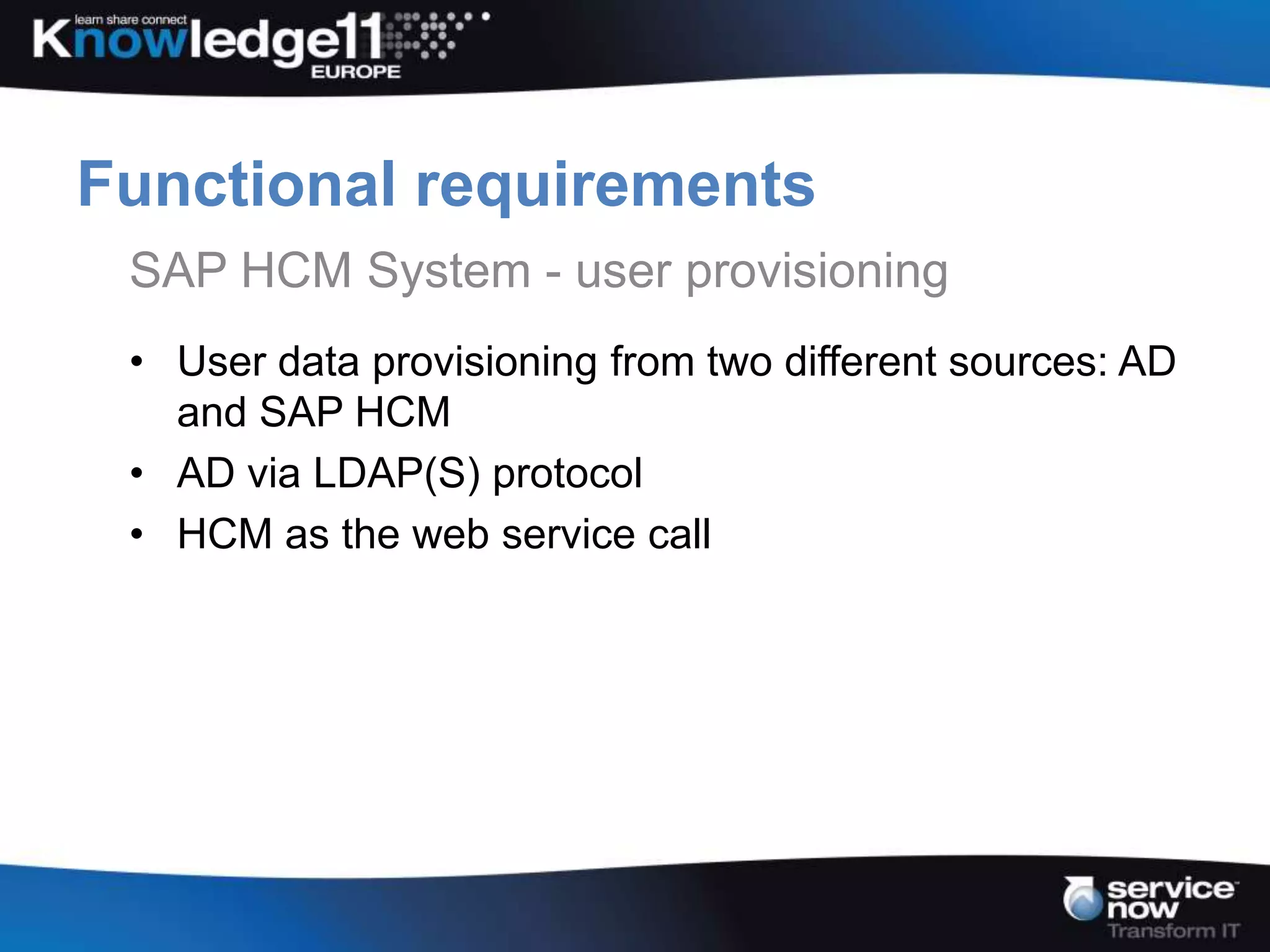 learn share connect
Knowledge11
EUROPE

Functional requirements

SAP HCM System - user provisioning

• User data provisioning from two different sources: AD and SAP HCM
• AD via LDAP(S) protocol
• HCM as the web service call

service now
Transform IT